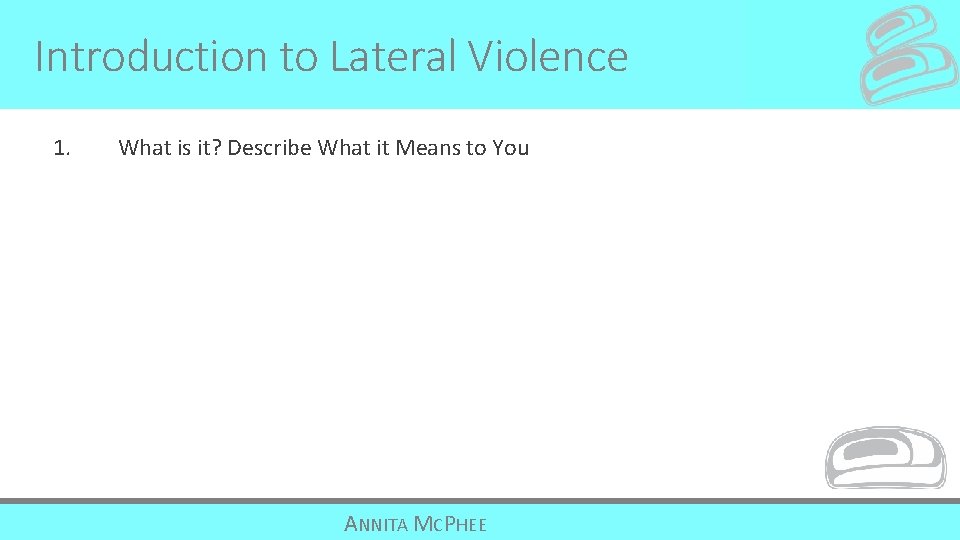 Introduction to Lateral Violence

1. What is it? Describe What it Means to You

ANNITA MCPHEE